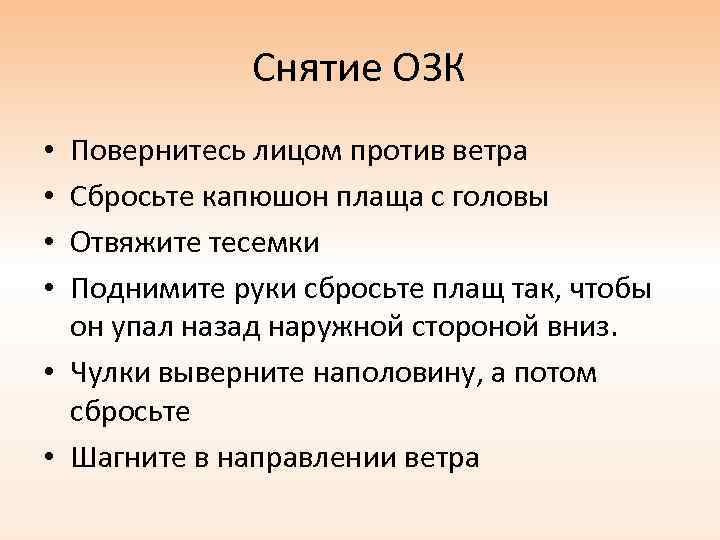 Снятие ОЗК

• Повернитесь лицом против ветра
• Сбросьте капюшон плаща с головы
• Отвяжите тесемки
• Поднимите руки сбросьте плащ так, чтобы он упал назад наружной стороной вниз.
• Чулки выверните наполовину, а потом сбросьте
• Шагните в направлении ветра